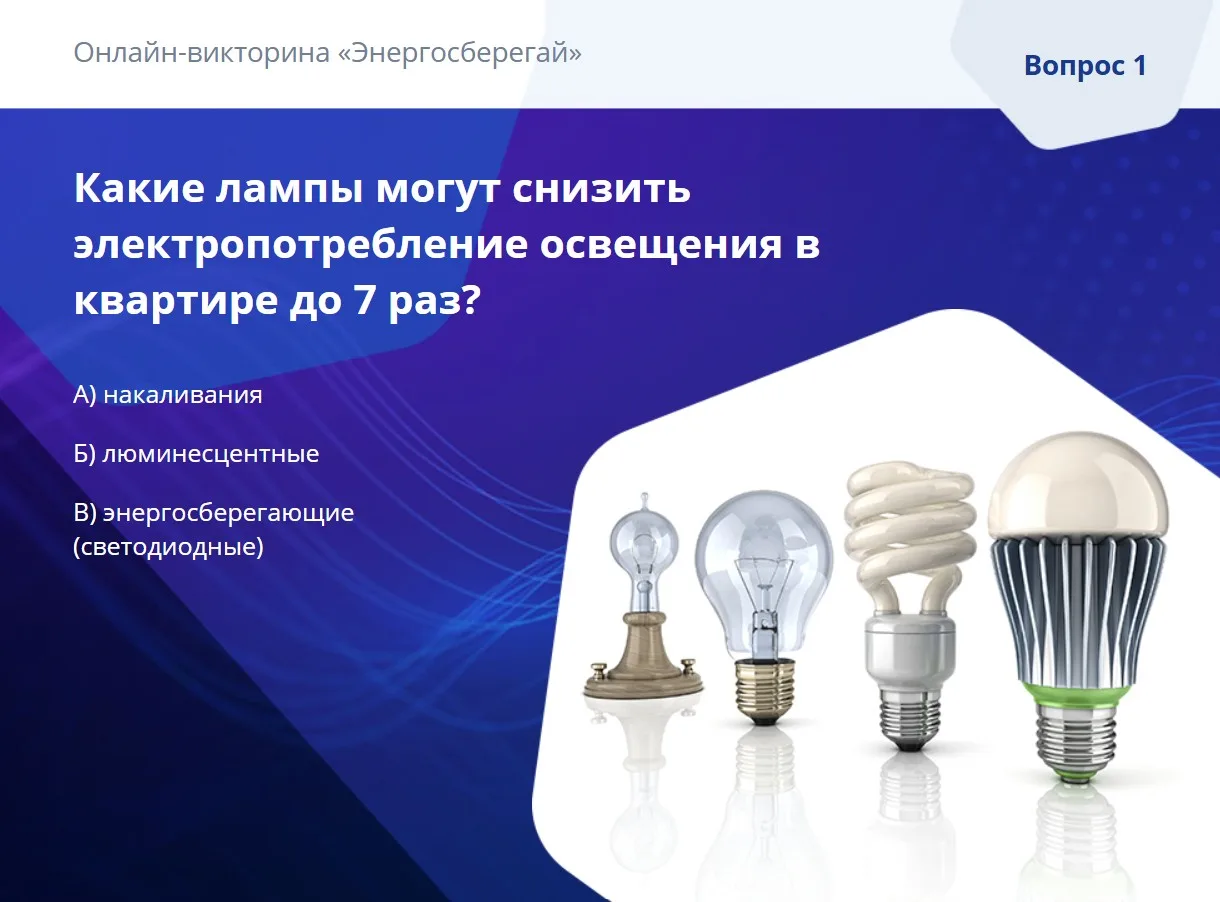 Онлайн-викторина «Энергосберегай»

Вопрос 1

Какие лампы могут снизить электропотребление освещения в квартире до 7 раз?

А) накаливания

Б) люминесцентные

В) энергосберегающие (светодиодные)